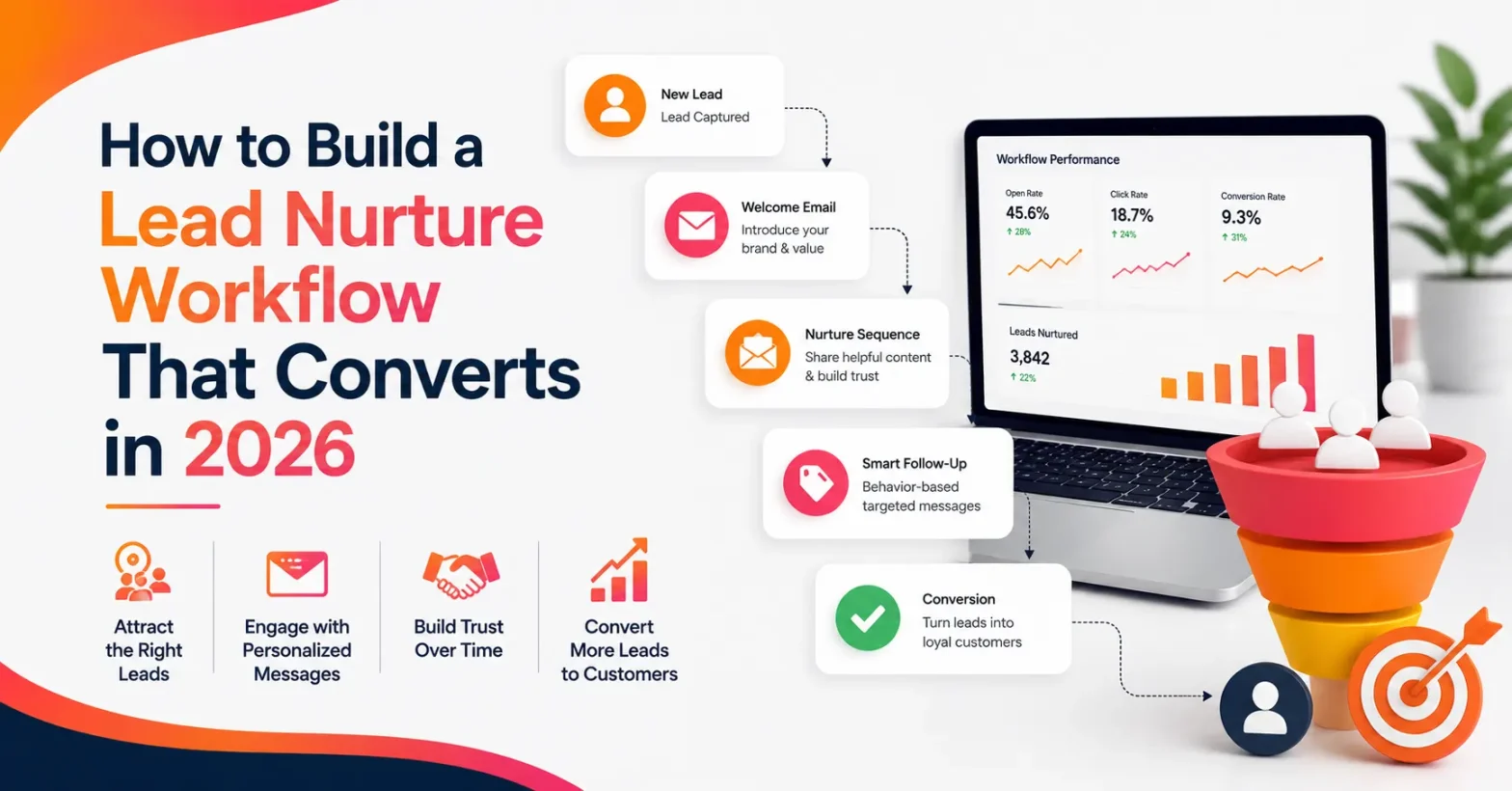 How to Build a Lead Nurture Workflow That Converts in 2026

Attract the Right Leads

Engage with Personalized Messages

Build Trust Over Time

Convert More Leads to Customers

New Lead
Lead Captured

Welcome Email
Introduce your brand & value

Nurture Sequence
Share helpful content & build trust

Smart Follow-Up
Behavior-based targeted messages

Conversion
Turn leads into loyal customers

Workflow Performance

Open Rate
45.6%
↑ 28%

Click Rate
18.7%
↑ 24%

Conversion Rate
9.3%
↑ 31%

Leads Nurtured
3,842
↑ 22%